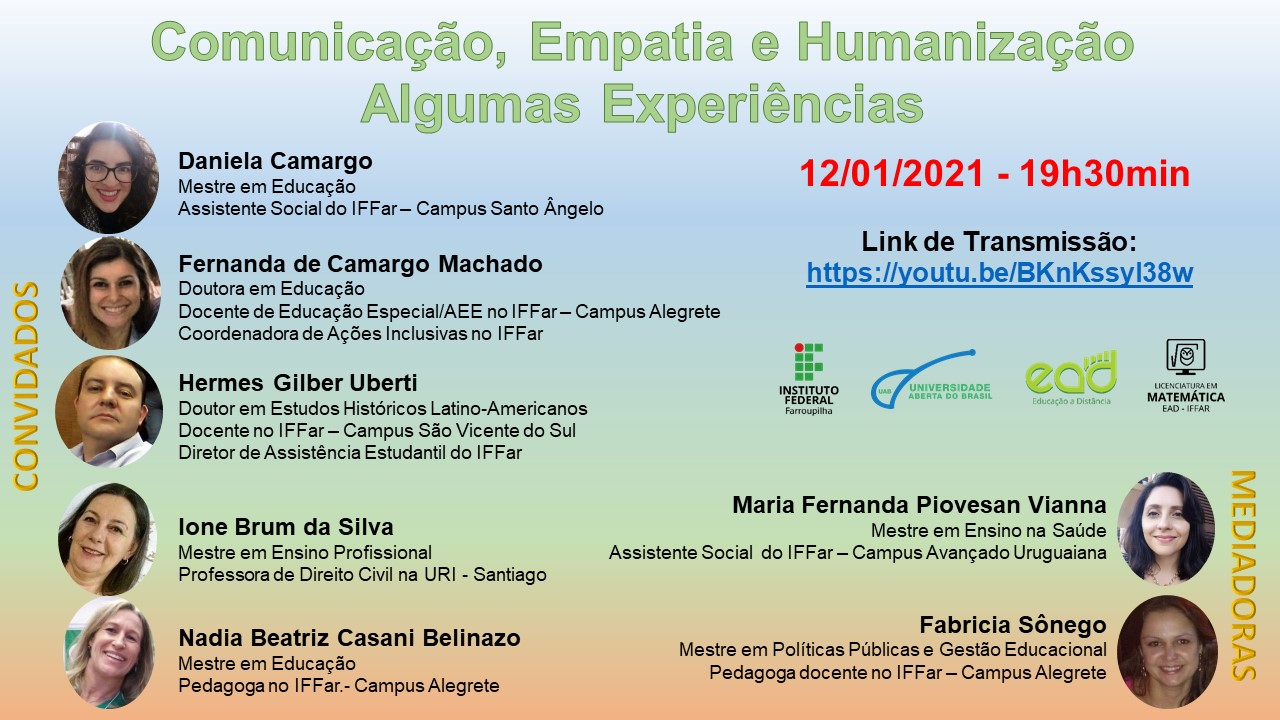 Comunicação, Empatia e Humanização
Algumas Experiências

CONVIDADOS

Daniela Camargo
Mestre em Educação
Assistente Social do IFFar – Campus Santo Ângelo

Fernanda de Camargo Machado
Doutora em Educação
Docente de Educação Especial/AEE no IFFar – Campus Alegrete
Coordenadora de Ações Inclusivas no IFFar

Hermes Gilber Uberti
Doutor em Estudos Históricos Latino-Americanos
Docente no IFFar – Campus São Vicente do Sul
Diretor de Assistência Estudantil do IFFar

Ione Brum da Silva
Mestre em Ensino Profissional
Professora de Direito Civil na URI - Santiago

Nadia Beatriz Casani Belinazo
Mestre em Educação
Pedagoga no IFFar.- Campus Alegrete

12/01/2021 - 19h30min

Link de Transmissão:
https://youtu.be/BKnKssyl38w

INSTITUTO FEDERAL Farroupilha
UAB UNIVERSIDADE ABERTA DO BRASIL
ead Educação a Distância
LICENCIATURA EM MATEMÁTICA EAD - IFFAR

MEDIADORAS

Maria Fernanda Piovesan Vianna
Mestre em Ensino na Saúde
Assistente Social do IFFar – Campus Avançado Uruguaiana

Fabricia Sônego
Mestre em Políticas Públicas e Gestão Educacional
Pedagoga docente no IFFar – Campus Alegrete